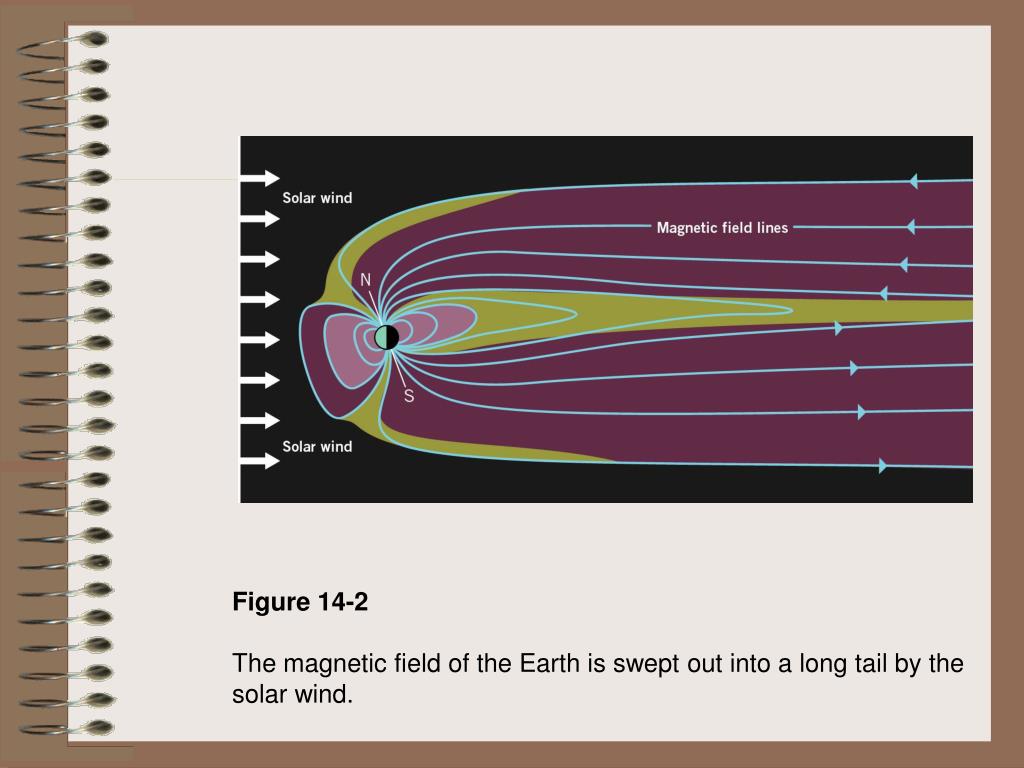 Solar wind

Magnetic field lines

N

S

Solar wind

Figure 14-2

The magnetic field of the Earth is swept out into a long tail by the solar wind.